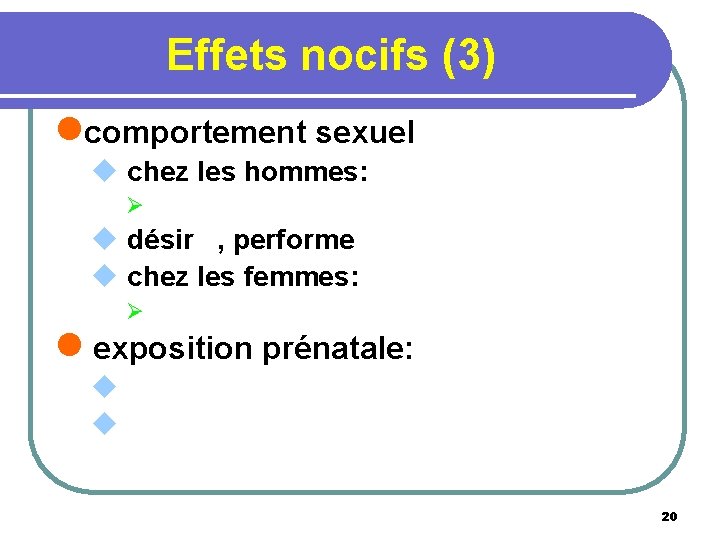 Effets nocifs (3)

comportement sexuel

chez les hommes:

désir , performe

chez les femmes:

exposition prénatale:

20